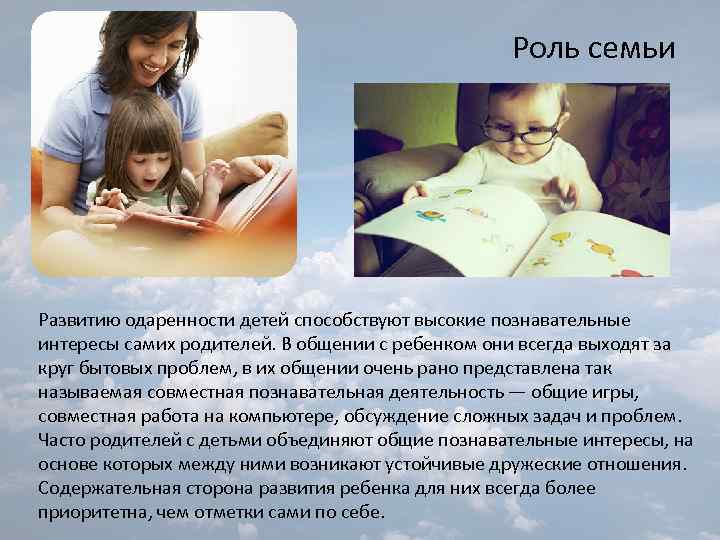 Роль семьи

Развитию одаренности детей способствуют высокие познавательные интересы самих родителей. В общении с ребенком они всегда выходят за круг бытовых проблем, в их общении очень рано представлена так называемая совместная познавательная деятельность — общие игры, совместная работа на компьютере, обсуждение сложных задач и проблем. Часто родителей с детьми объединяют общие познавательные интересы, на основе которых между ними возникают устойчивые дружеские отношения. Содержательная сторона развития ребенка для них всегда более приоритетна, чем отметки сами по себе.